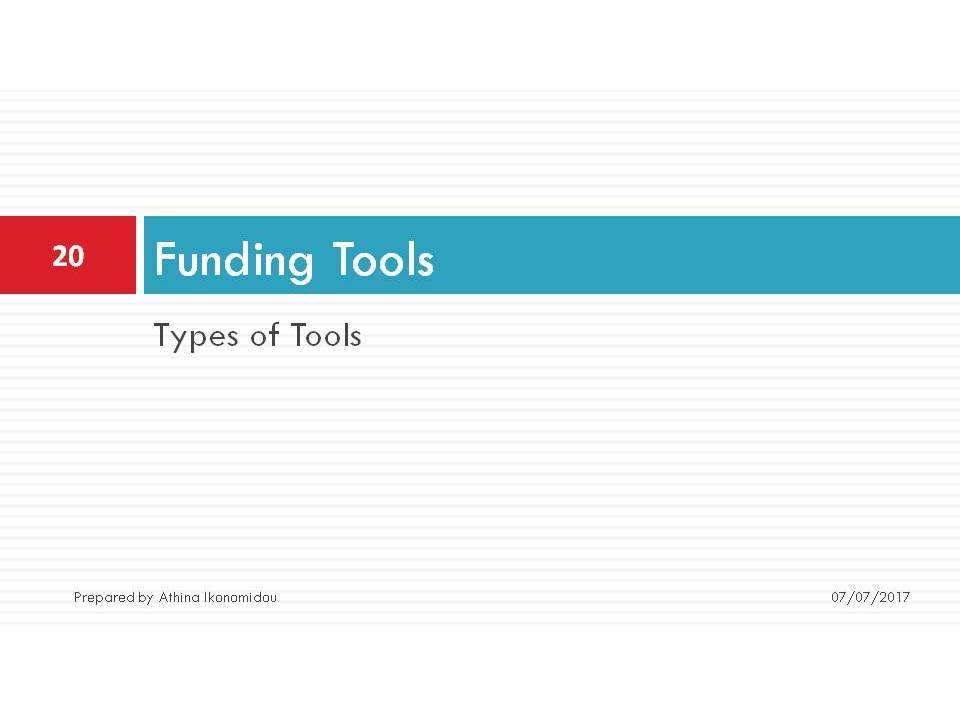 20

Funding Tools

Types of Tools

Prepared by Athina Ikonomidou

07/07/2017